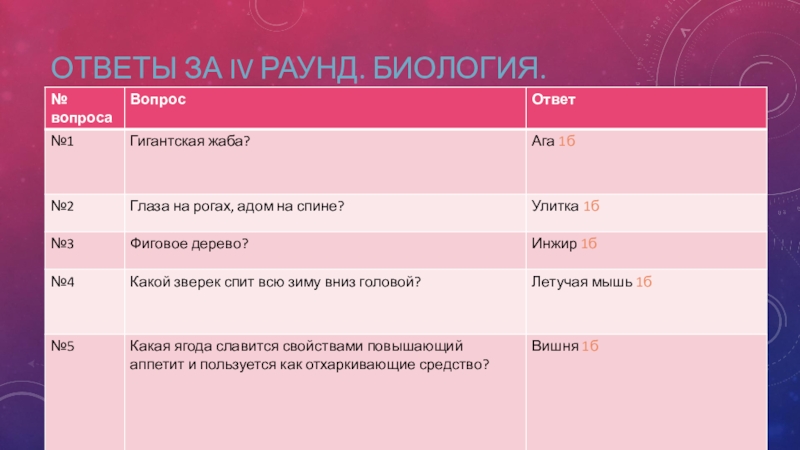 ОТВЕТЫ ЗА IV РАУНД. БИОЛОГИЯ.

| № вопроса | Вопрос | Ответ |
|---|---|---|
| №1 | Гигантская жаба? | Ага 1б |
| №2 | Глаза на рогах, адом на спине? | Улитка 1б |
| №3 | Фиговое дерево? | Инжир 1б |
| №4 | Какой зверек спит всю зиму вниз головой? | Летучая мышь 1б |
| №5 | Какая ягода славится свойствами повышающий аппетит и пользуется как отхаркивающие средство? | Вишня 1б |